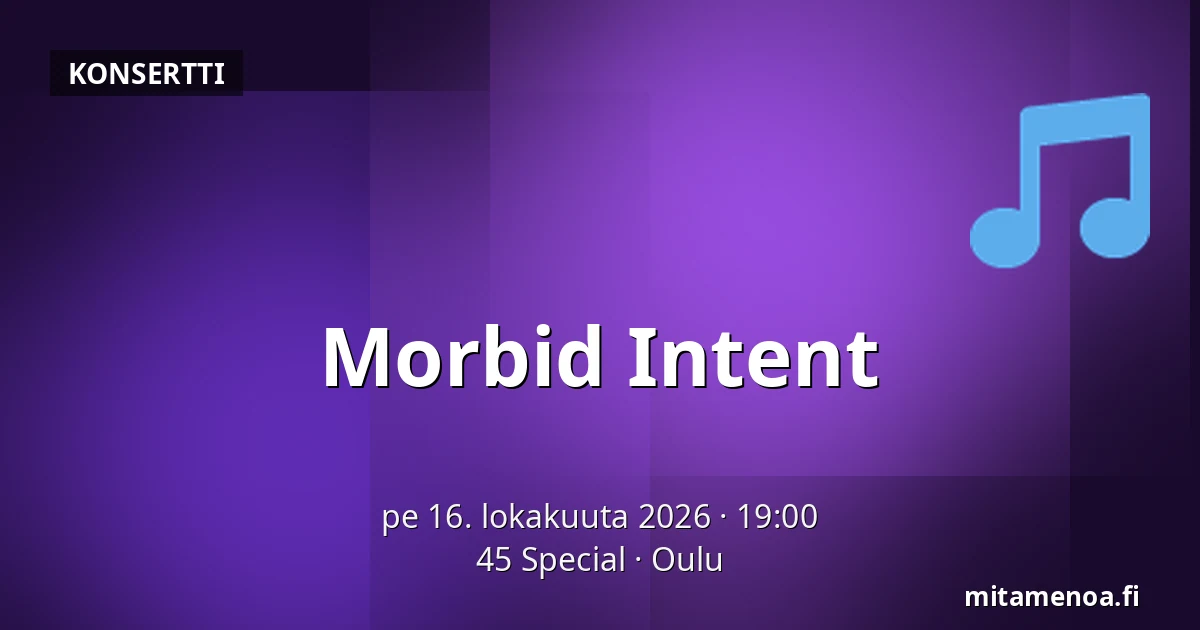 KONSERTTI

Morbid Intent

pe 16. lokakuuta 2026 · 19:00
45 Special · Oulu

mitamenoa.fi